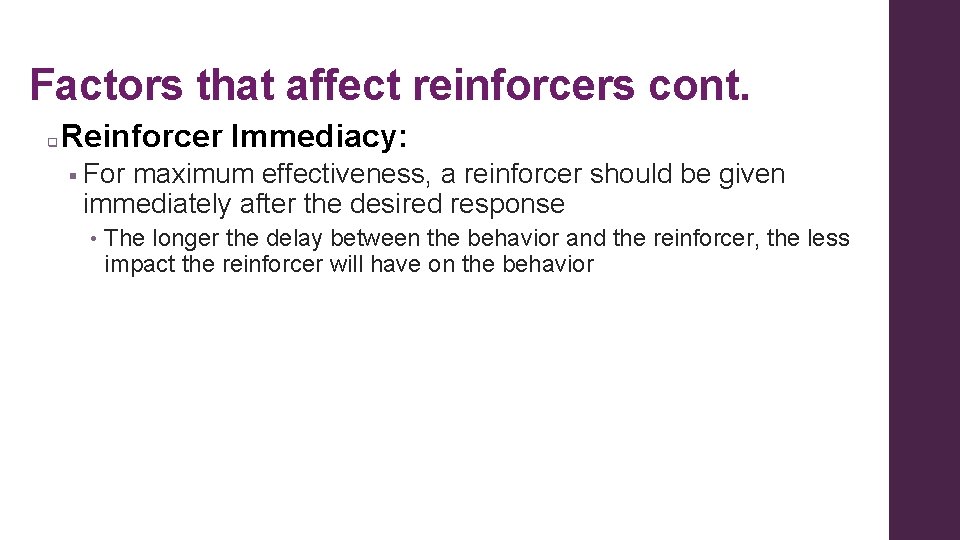 Factors that affect reinforcers cont.

Reinforcer Immediacy:

For maximum effectiveness, a reinforcer should be given immediately after the desired response

The longer the delay between the behavior and the reinforcer, the less impact the reinforcer will have on the behavior